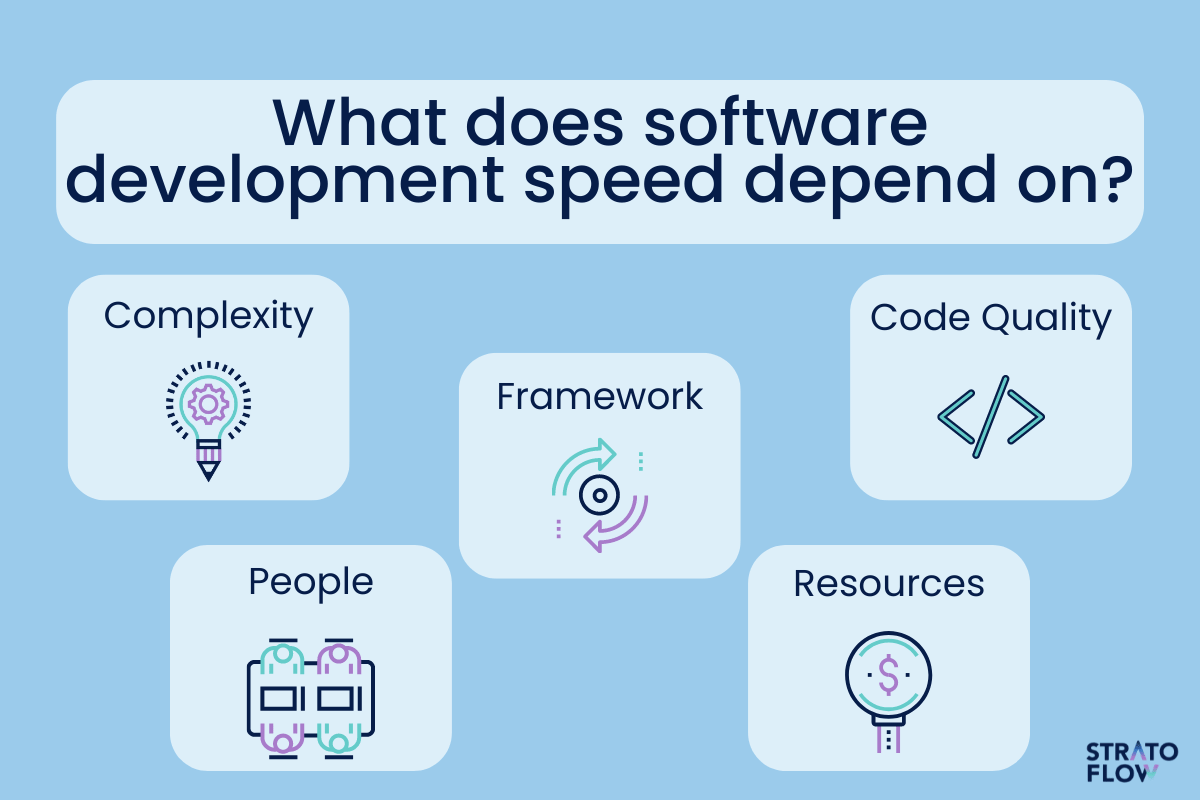 What does software development speed depend on?

Complexity

Framework

Code Quality

People

Resources

STRATO FLOW